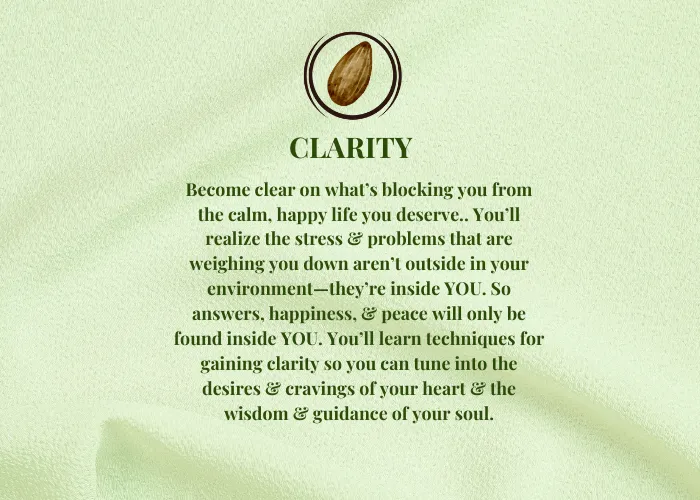 CLARITY

Become clear on what's blocking you from the calm, happy life you deserve.. You'll realize the stress & problems that are weighing you down aren't outside in your environment—they're inside YOU. So answers, happiness, & peace will only be found inside YOU. You'll learn techniques for gaining clarity so you can tune into the desires & cravings of your heart & the wisdom & guidance of your soul.